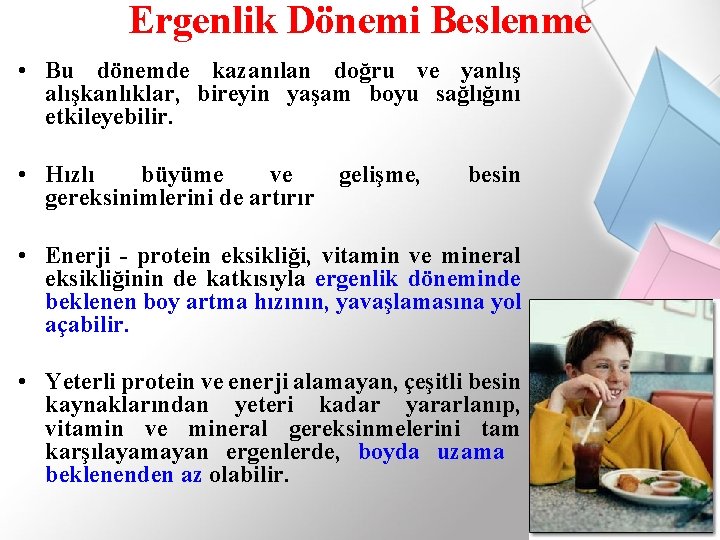 Ergenlik Dönemi Beslenme

• Bu dönemde kazanılan doğru ve yanlış alışkanlıklar, bireyin yaşam boyu sağlığını etkileyebilir.

• Hızlı büyüme ve gelişme, besin gereksinimlerini de artırır

• Enerji - protein eksikliği, vitamin ve mineral eksikliğinin de katkısıyla ergenlik döneminde beklenen boy artma hızının, yavaşlamasına yol açabilir.

• Yeterli protein ve enerji alamayan, çeşitli besin kaynaklarından yeteri kadar yararlanıp, vitamin ve mineral gereksinmelerini tam karşılayamayan ergenlerde, boyda uzama beklenenden az olabilir.